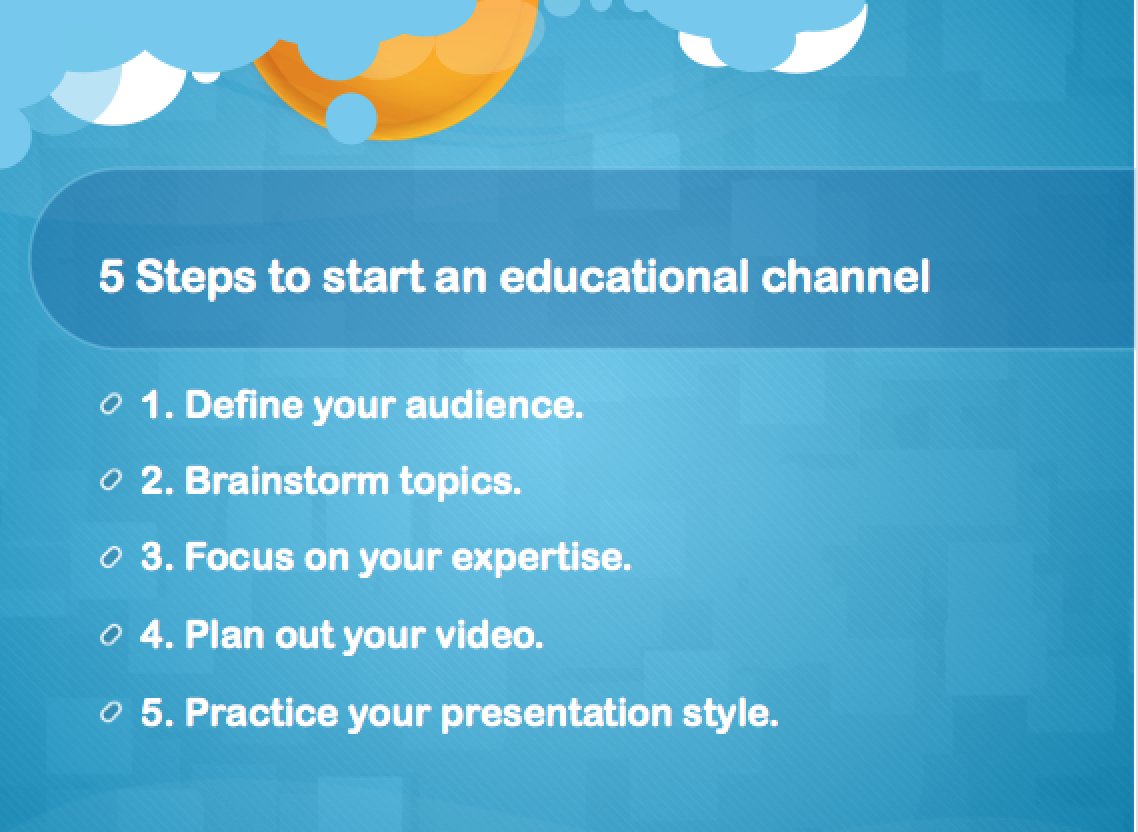 5 Steps to start an educational channel

1. Define your audience.

2. Brainstorm topics.

3. Focus on your expertise.

4. Plan out your video.

5. Practice your presentation style.